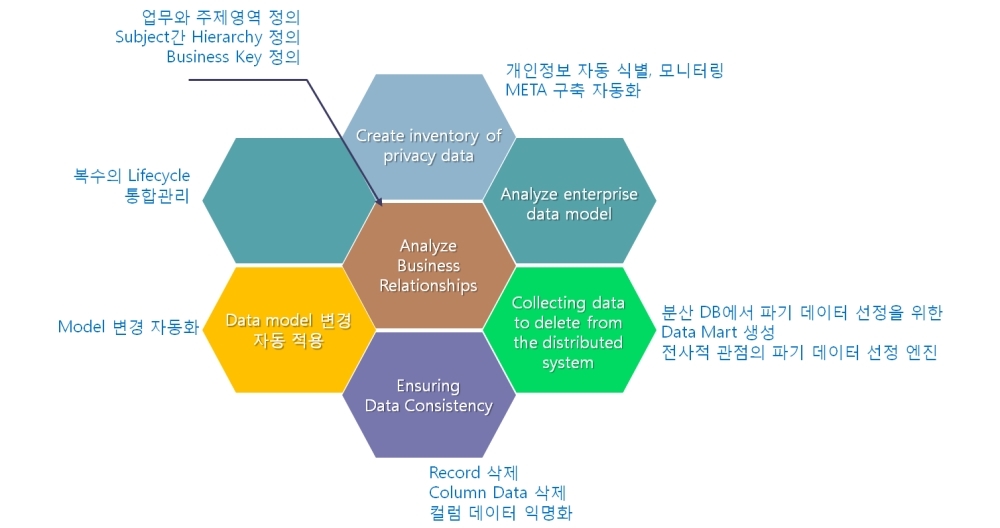 업무와 주제영역 정의
Subject간 Hierarchy 정의
Business Key 정의

개인정보 자동 식별, 모니터링
META 구축 자동화

Create inventory of privacy data

복수의 Lifecycle
통합관리

Analyze enterprise data model

Analyze Business Relationships

Model 변경 자동화

Data model 변경 자동 적용

Collecting data to delete from the distributed system

분산 DB에서 파기 데이터 선정을 위한
Data Mart 생성
전사적 관점의 파기 데이터 선정 엔진

Ensuring Data Consistency

Record 삭제
Column Data 삭제
컬럼 데이터 익명화